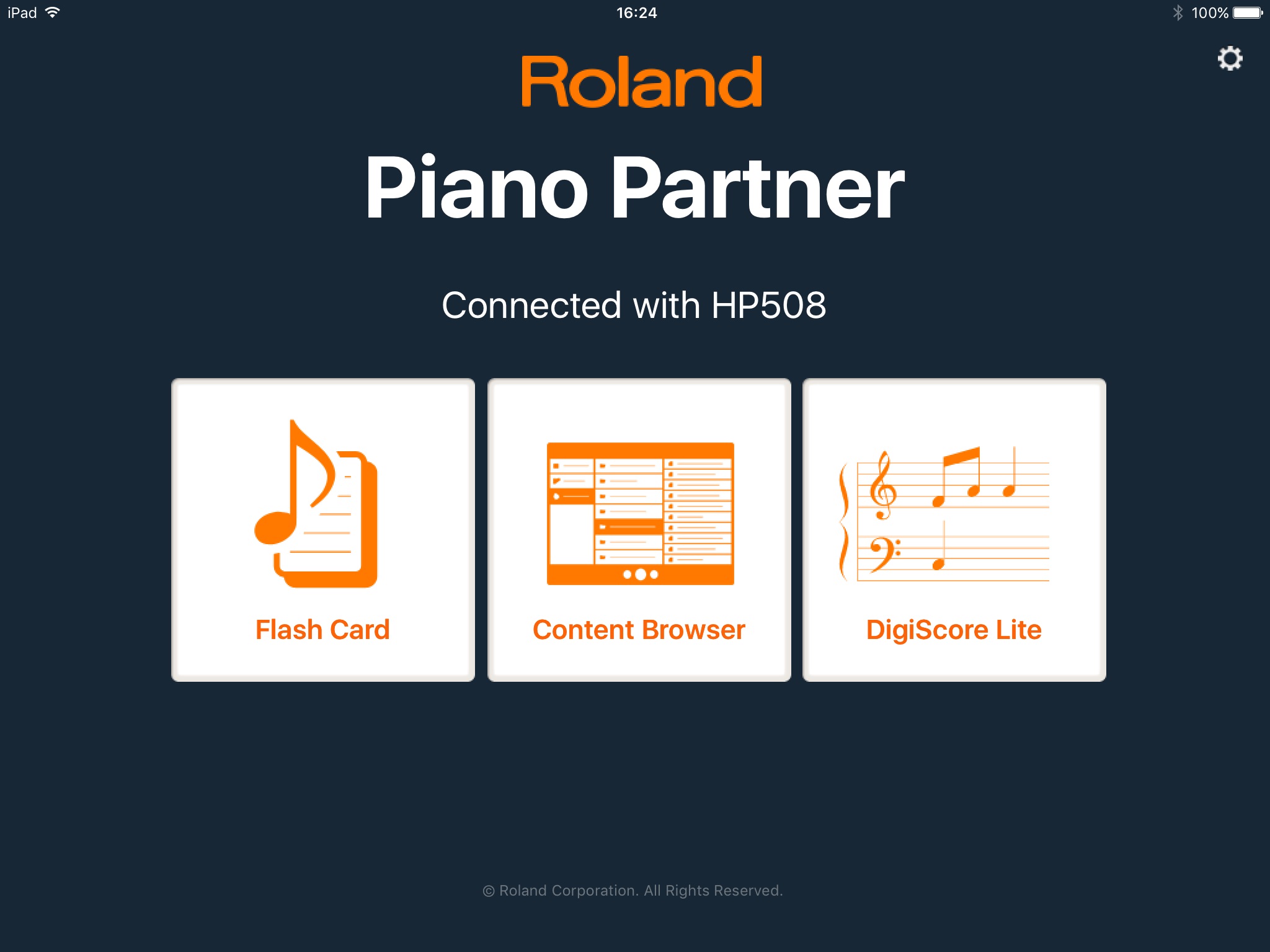 iPad 16:24 100%

Roland

Piano Partner

Connected with HP508

Flash Card

Content Browser

DigiScore Lite

© Roland Corporation. All Rights Reserved.